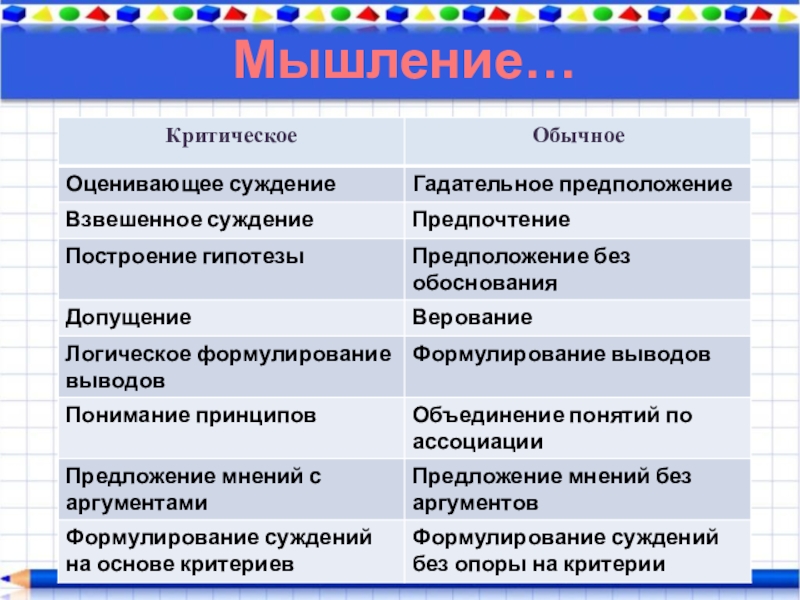 Мышление…

| Критическое | Обычное |
|---|---|
| Оценивающее суждение | Гадательное предположение |
| Взвешенное суждение | Предпочтение |
| Построение гипотезы | Предположение без обоснования |
| Допущение | Верование |
| Логическое формулирование выводов | Формулирование выводов |
| Понимание принципов | Объединение понятий по ассоциации |
| Предложение мнений с аргументами | Предложение мнений без аргументов |
| Формулирование суждений на основе критериев | Формулирование суждений без опоры на критерии |